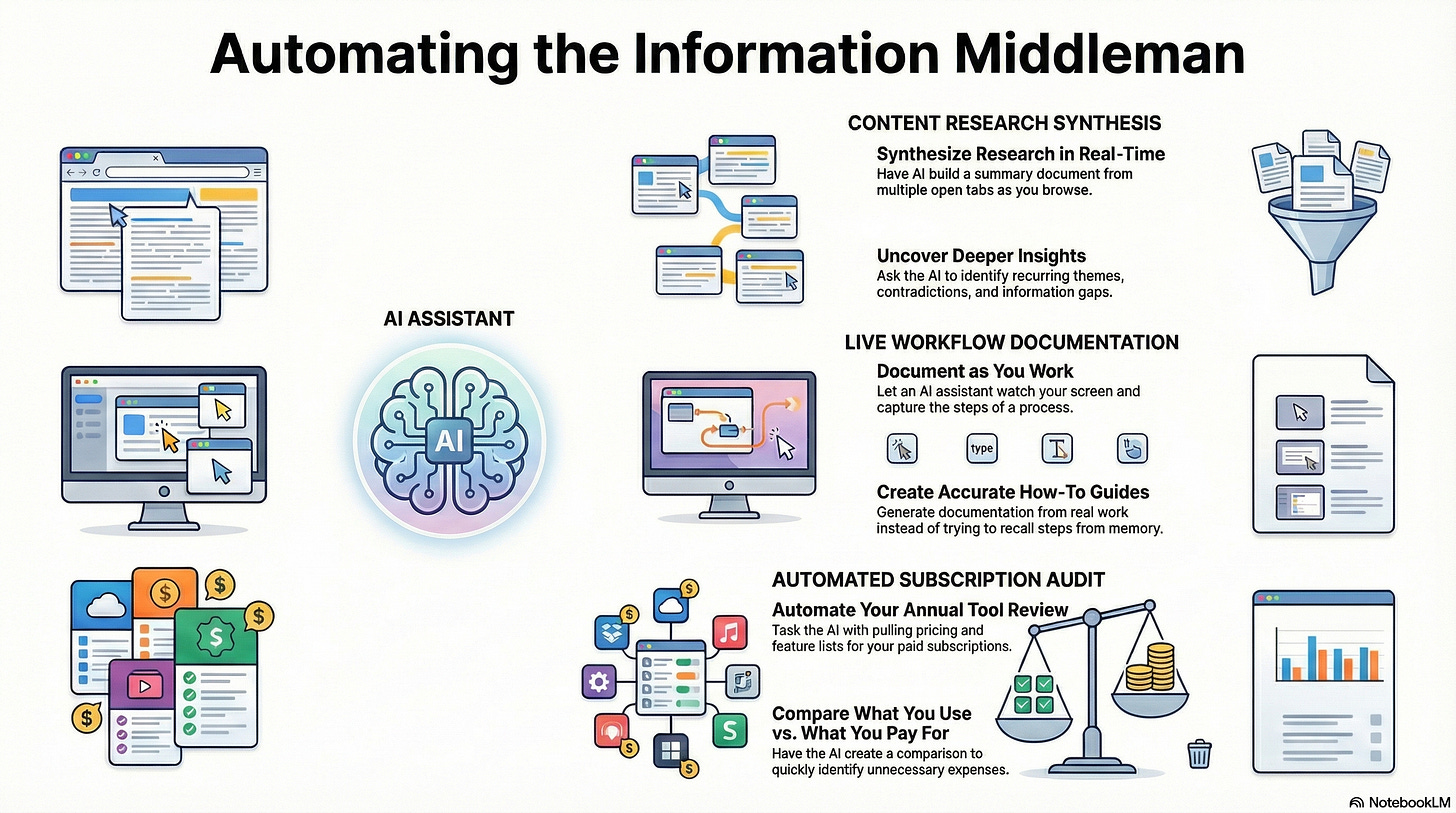 Automating the Information Middleman

AI ASSISTANT

AI

CONTENT RESEARCH SYNTHESIS

Synthesize Research in Real-Time
Have AI build a summary document from multiple open tabs as you browse.

Uncover Deeper Insights
Ask the AI to identify recurring themes, contradictions, and information gaps.

LIVE WORKFLOW DOCUMENTATION

Document as You Work
Let an AI assistant watch your screen and capture the steps of a process.

type

Create Accurate How-To Guides
Generate documentation from real work instead of trying to recall steps from memory.

AUTOMATED SUBSCRIPTION AUDIT

Automate Your Annual Tool Review
Task the AI with pulling pricing and feature lists for your paid subscriptions.

Compare What You Use vs. What You Pay For
Have the AI create a comparison to quickly identify unnecessary expenses.

NotebookLM